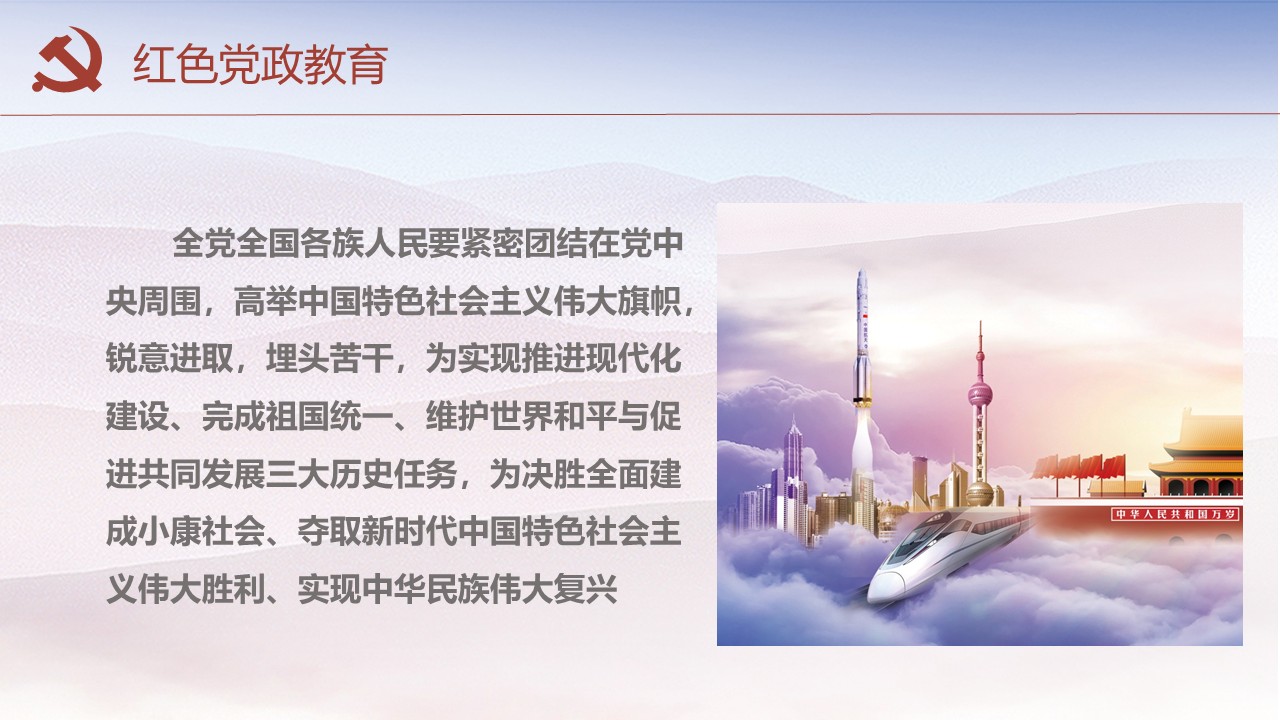 红色党政教育

全党全国各族人民要紧密团结在党中央周围，高举中国特色社会主义伟大旗帜，锐意进取，埋头苦干，为实现推进现代化建设、完成祖国统一、维护世界和平与促进共同发展三大历史任务，为决胜全面建成小康社会、夺取新时代中国特色社会主义伟大胜利、实现中华民族伟大复兴

中华人民共和国万岁